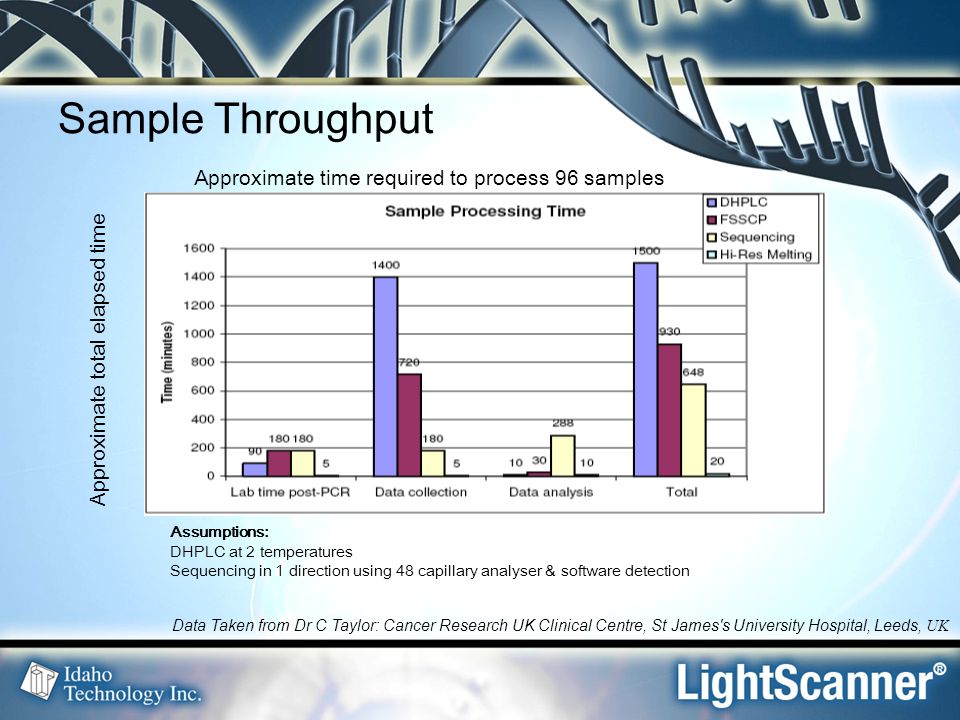 Sample Throughput

Approximate time required to process 96 samples

Approximate total elapsed time

Sample Processing Time

DHPLC
FSSCP
Sequencing
Hi-Res Melting

Time (minutes)

1600
1400
1200
1000
800
600
400
200
0

90 180 180 5
1400 720 180 5
10 30 288 10
1500 930 648 20

Lab time post-PCR
Data collection
Data analysis
Total

Assumptions:
DHPLC at 2 temperatures
Sequencing in 1 direction using 48 capillary analyser & software detection

Data Taken from Dr C Taylor: Cancer Research UK Clinical Centre, St James's University Hospital, Leeds, UK

Idaho Technology Inc.

LightScanner®